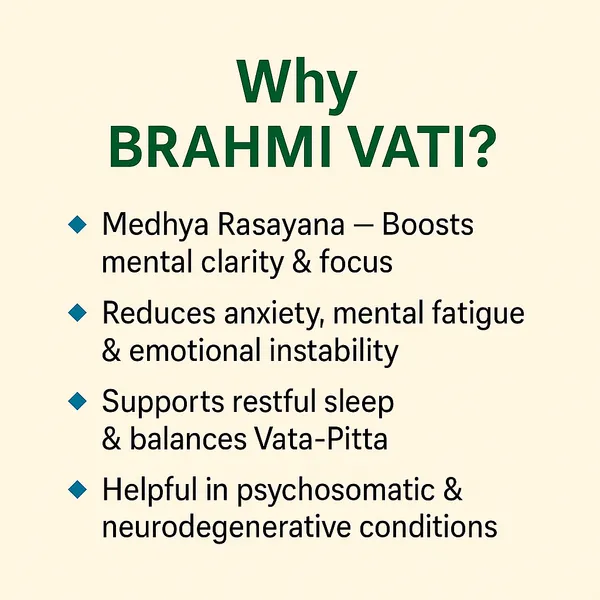 Why
BRAHMI VATI?

◆ Medhya Rasayana — Boosts mental clarity & focus

◆ Reduces anxiety, mental fatigue & emotional instability

◆ Supports restful sleep & balances Vata-Pitta

◆ Helpful in psychosomatic & neurodegenerative conditions